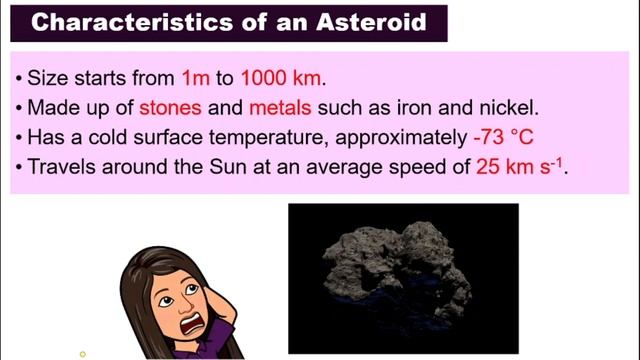 Characteristics of an Asteroid

• Size starts from 1m to 1000 km.
• Made up of stones and metals such as iron and nickel.
• Has a cold surface temperature, approximately -73 °C
• Travels around the Sun at an average speed of 25 km $s^{-1}$.